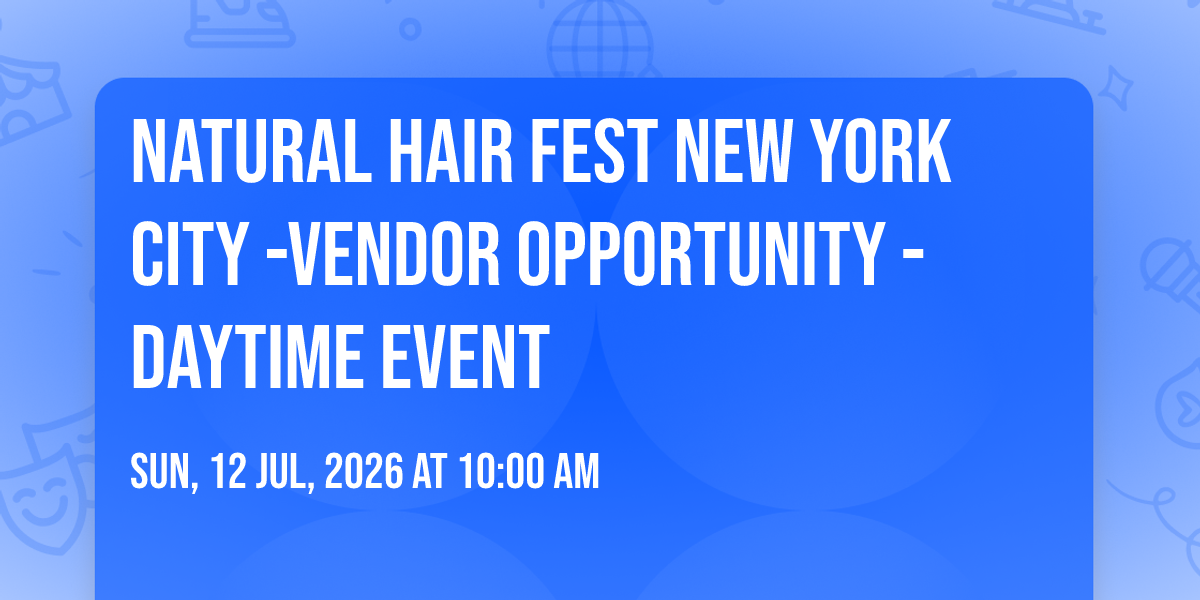 NATURAL HAIR FEST NEW YORK CITY -VENDOR OPPORTUNITY - DAYTIME EVENT

SUN, 12 JUL, 2026 AT 10:00 AM